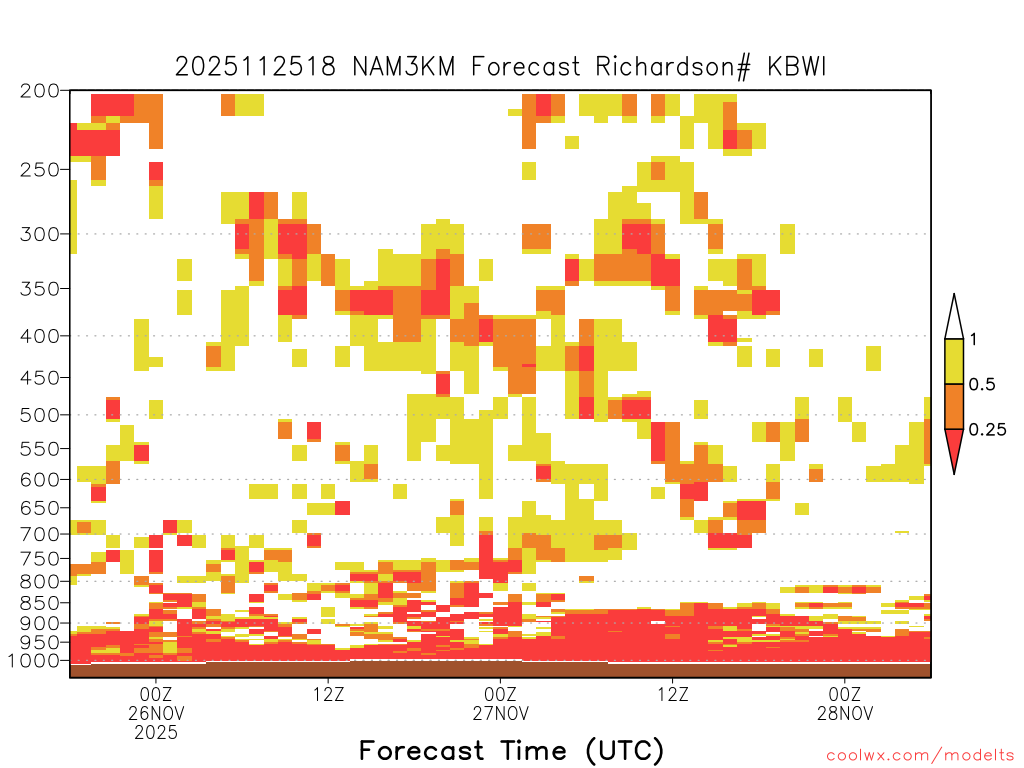 2025112518 NAM3KM Forecast Richardson# KBWI

200
250
300
350
400
450
500
550
600
650
700
750
800
850
900
950
1000

1
0.5
0.25

00Z
26NOV
2025

12Z

00Z
27NOV

12Z

00Z
28NOV

Forecast Time (UTC)

coolwx.com/modelts